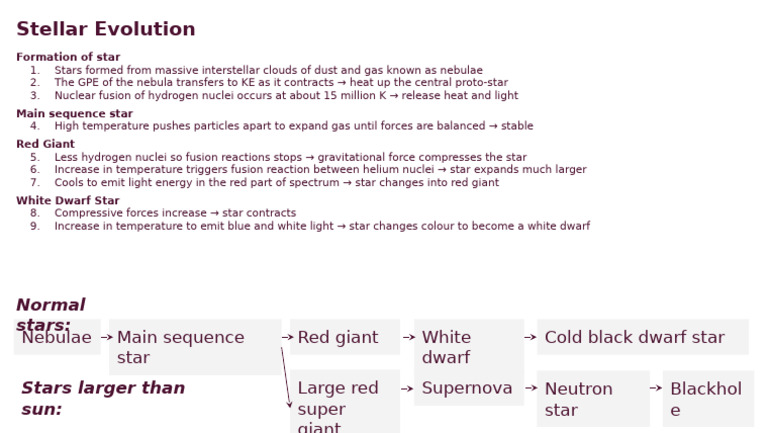 Stellar Evolution

Formation of star
1. Stars formed from massive interstellar clouds of dust and gas known as nebulae
2. The GPE of the nebula transfers to KE as it contracts → heat up the central proto-star
3. Nuclear fusion of hydrogen nuclei occurs at about 15 million K → release heat and light

Main sequence star
4. High temperature pushes particles apart to expand gas until forces are balanced → stable

Red Giant
5. Less hydrogen nuclei so fusion reactions stops → gravitational force compresses the star
6. Increase in temperature triggers fusion reaction between helium nuclei → star expands much larger
7. Cools to emit light energy in the red part of spectrum → star changes into red giant

White Dwarf Star
8. Compressive forces increase → star contracts
9. Increase in temperature to emit blue and white light → star changes colour to become a white dwarf

Normal stars:

Nebulae → Main sequence star → Red giant → White dwarf → Cold black dwarf star

Stars larger than sun:

Large red super giant → Supernova → Neutron star → Blackhole